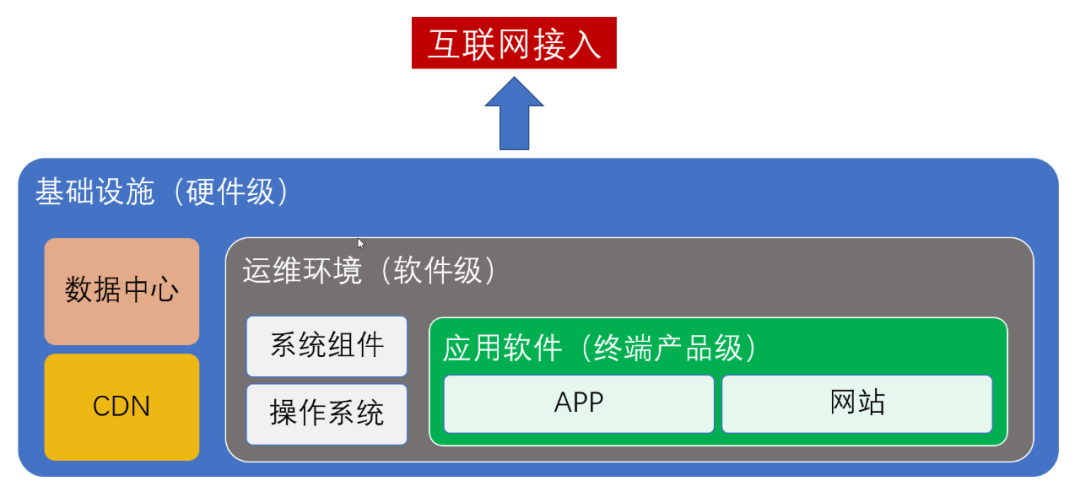 互联网接入

基础设施（硬件级）

数据中心

CDN

运维环境（软件级）

系统组件

操作系统

应用软件（终端产品级）

APP

网站